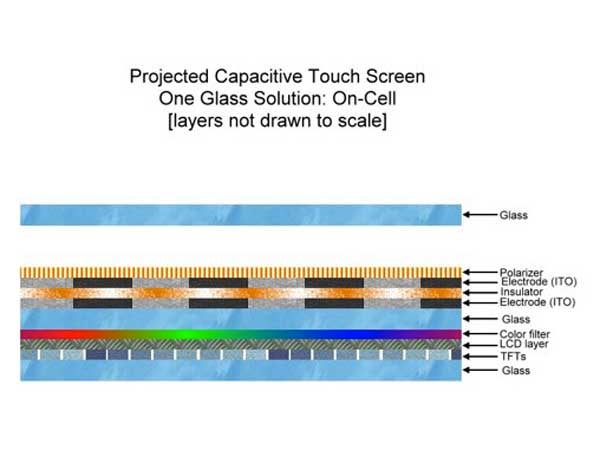 Projected Capacitive Touch Screen
One Glass Solution: On-Cell
[layers not drawn to scale]

Glass

Polarizer
Electrode (ITO)
Insulator
Electrode (ITO)
Glass
Color filter
LCD layer
TFTs
Glass